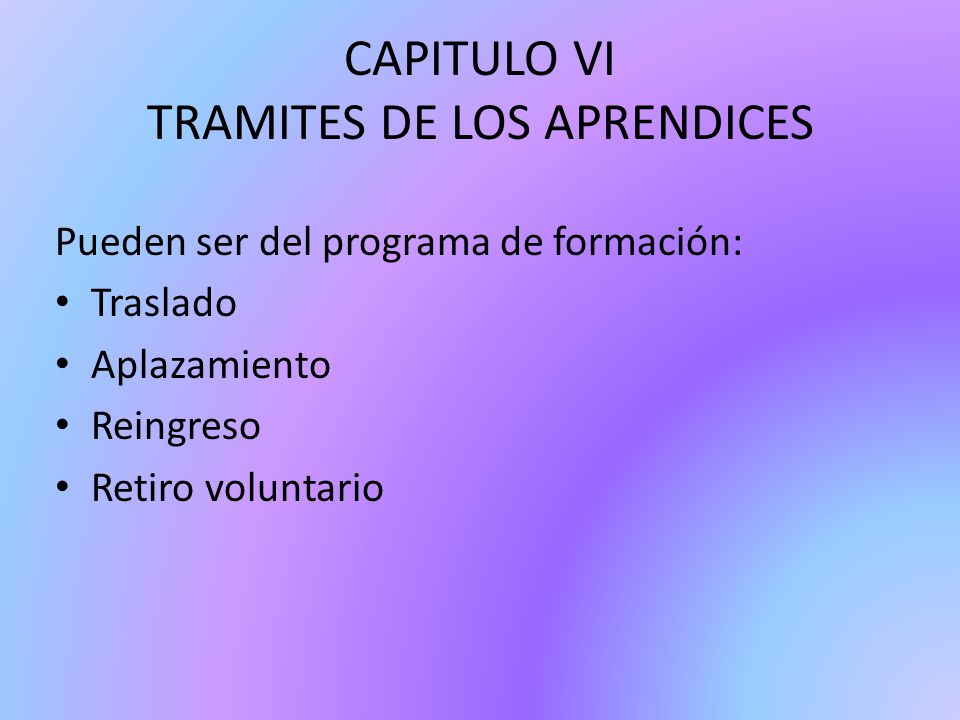 CAPITULO VI
TRAMITES DE LOS APRENDICES

Pueden ser del programa de formación:
• Traslado
• Aplazamiento
• Reingreso
• Retiro voluntario